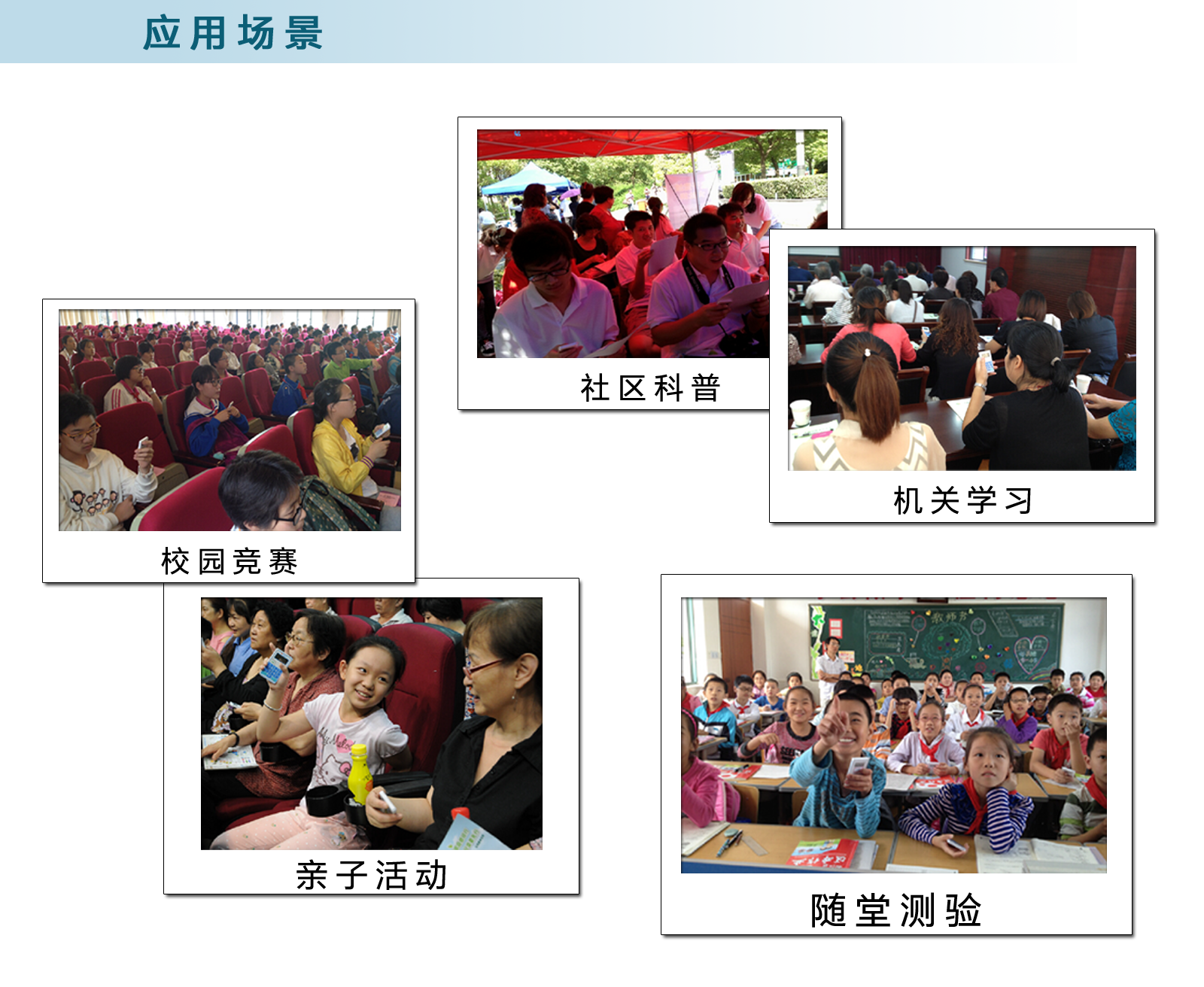 应用场景

社区科普

机关学习

校园竞赛

亲子活动

随堂测验